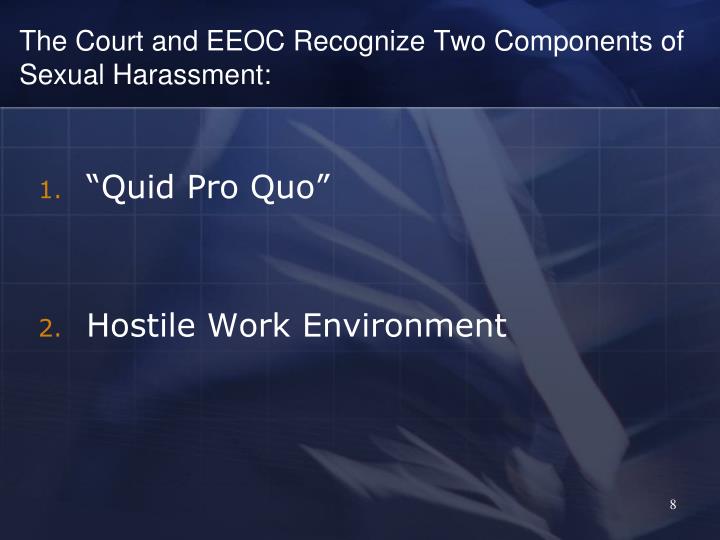 The Court and EEOC Recognize Two Components of Sexual Harassment:

1. “Quid Pro Quo”

2. Hostile Work Environment

8